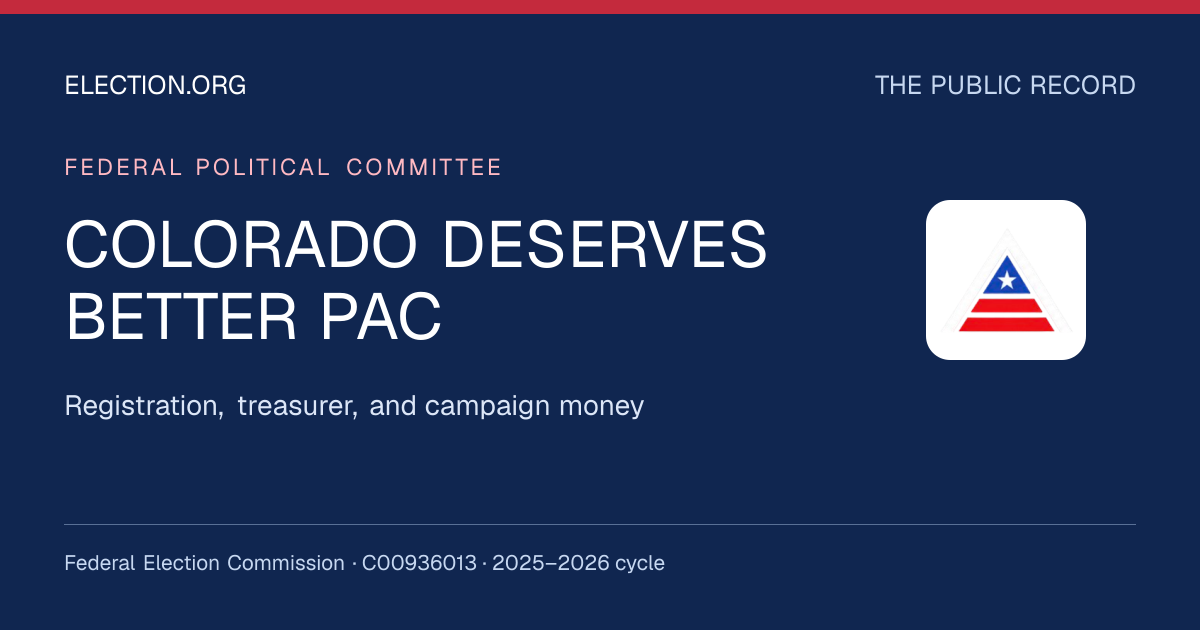 ELECTION.ORG

THE PUBLIC RECORD

FEDERAL POLITICAL COMMITTEE

COLORADO DESERVES BETTER PAC

Registration, treasurer, and campaign money

Federal Election Commission · C00936013 · 2025–2026 cycle